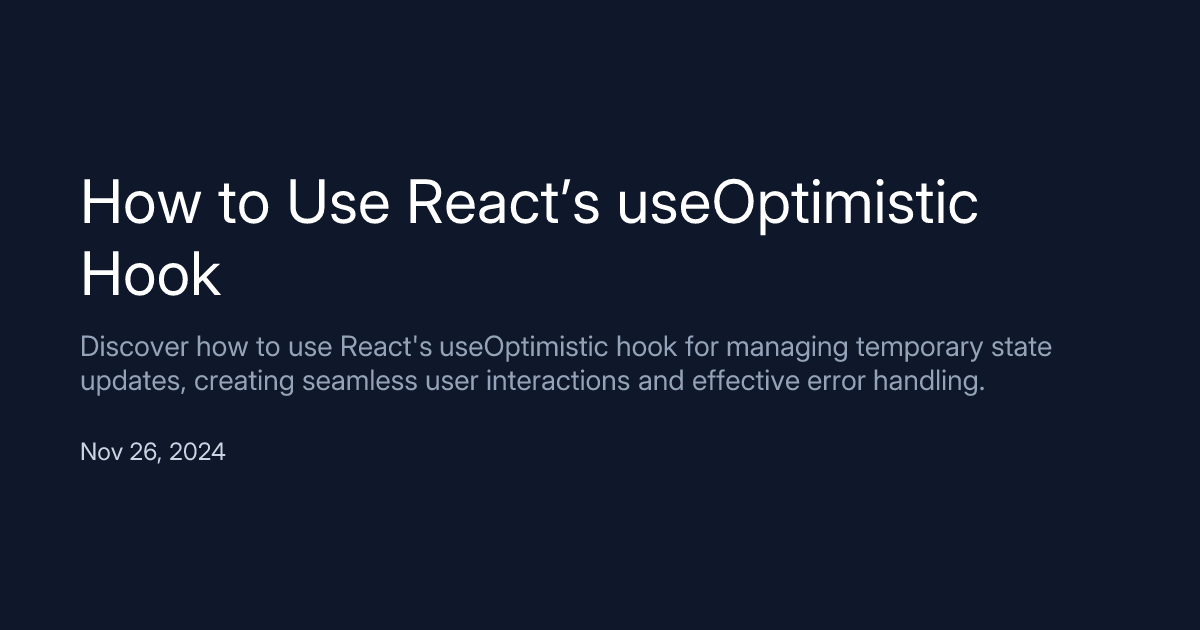 How to Use React’s useOptimistic Hook

Discover how to use React's useOptimistic hook for managing temporary state updates, creating seamless user interactions and effective error handling.

Nov 26, 2024